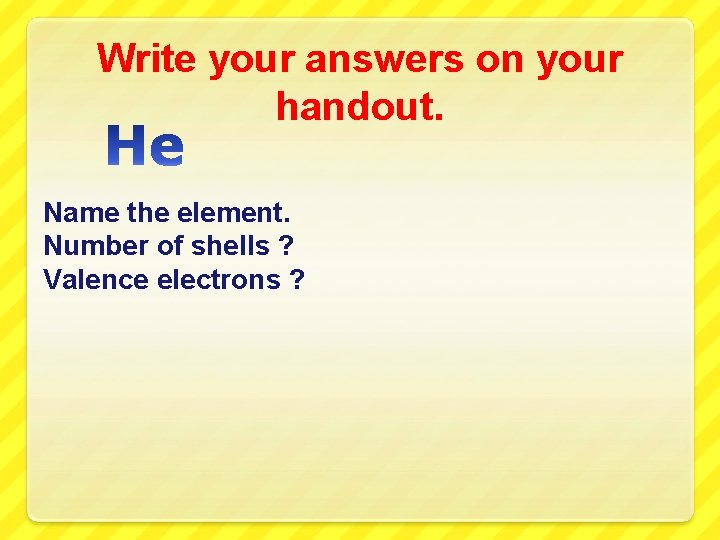 Write your answers on your handout.

He

Name the element.
Number of shells ?
Valence electrons ?